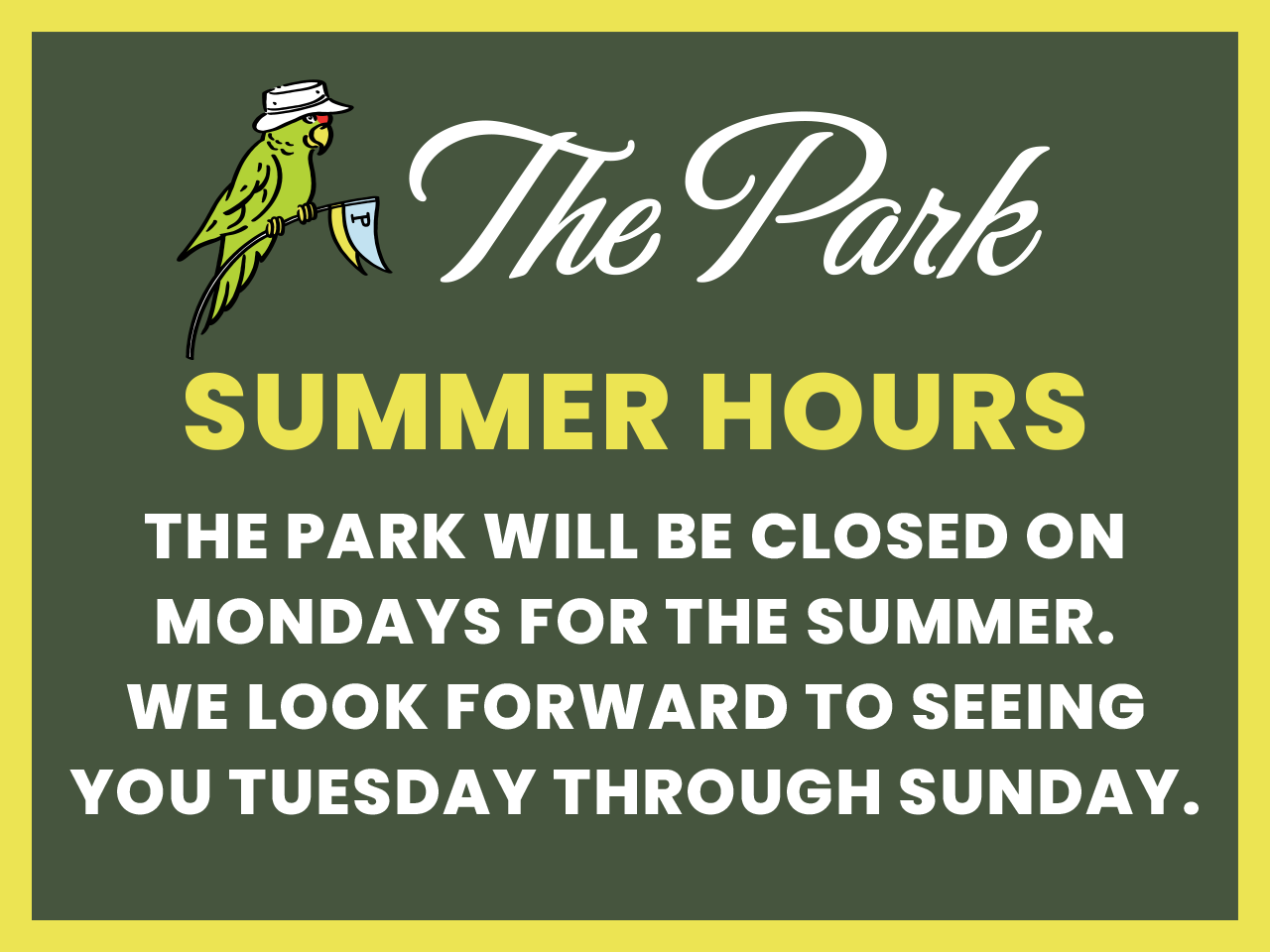 P

The Park

SUMMER HOURS

THE PARK WILL BE CLOSED ON MONDAYS FOR THE SUMMER. WE LOOK FORWARD TO SEEING YOU TUESDAY THROUGH SUNDAY.